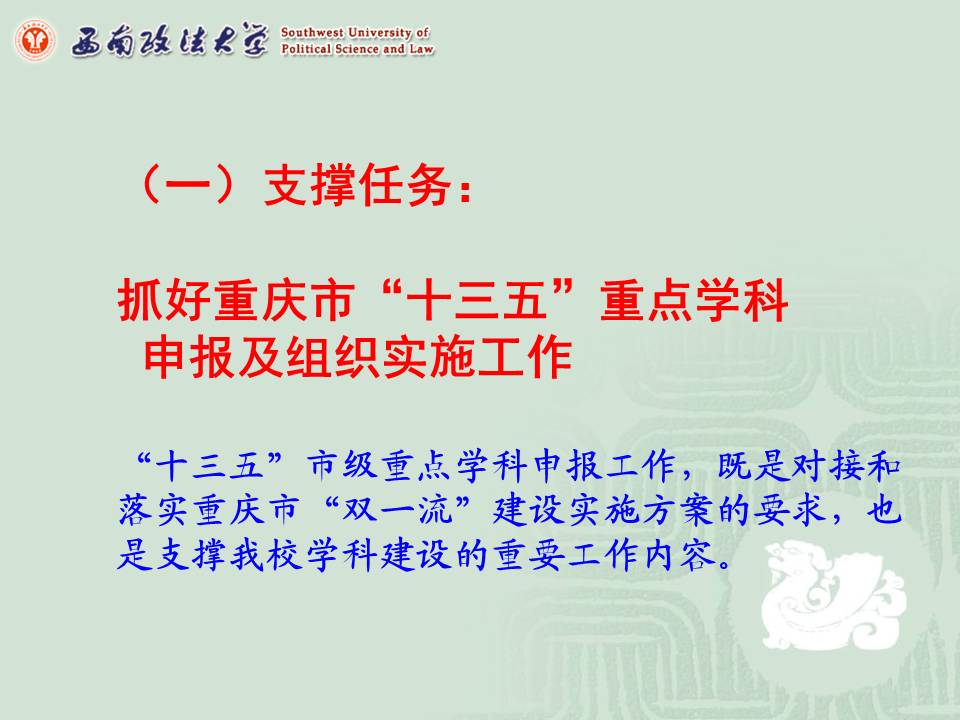 西南政法大学 Southwest University of Political Science and Law

（一）支撑任务：

抓好重庆市“十三五”重点学科申报及组织实施工作

“十三五”市级重点学科申报工作，既是对接和落实重庆市“双一流”建设实施方案的要求，也是支撑我校学科建设的重要工作内容。